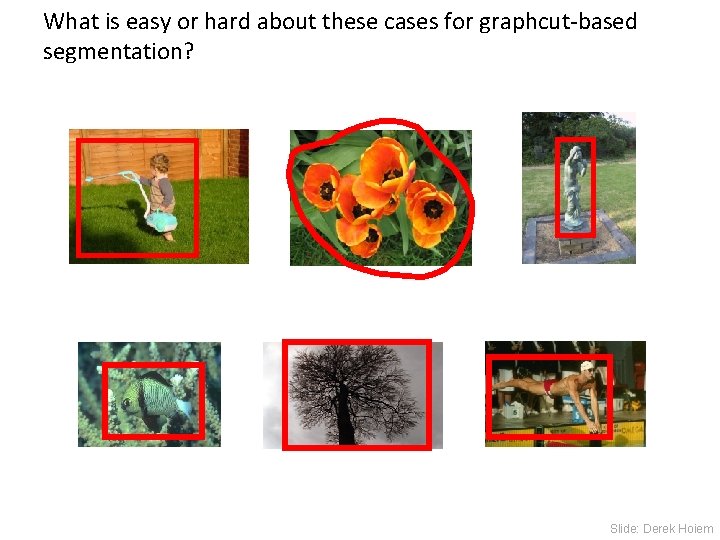 What is easy or hard about these cases for graphcut-based segmentation?

Slide: Derek Hoiem